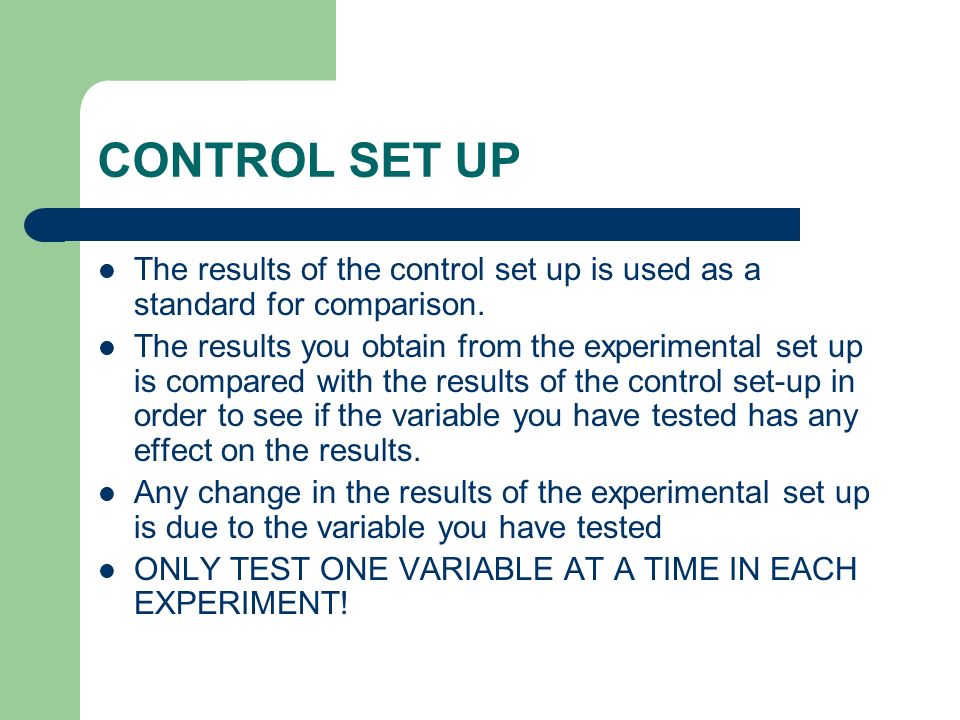 CONTROL SET UP

- The results of the control set up is used as a standard for comparison.
- The results you obtain from the experimental set up is compared with the results of the control set-up in order to see if the variable you have tested has any effect on the results.
- Any change in the results of the experimental set up is due to the variable you have tested
- ONLY TEST ONE VARIABLE AT A TIME IN EACH EXPERIMENT!